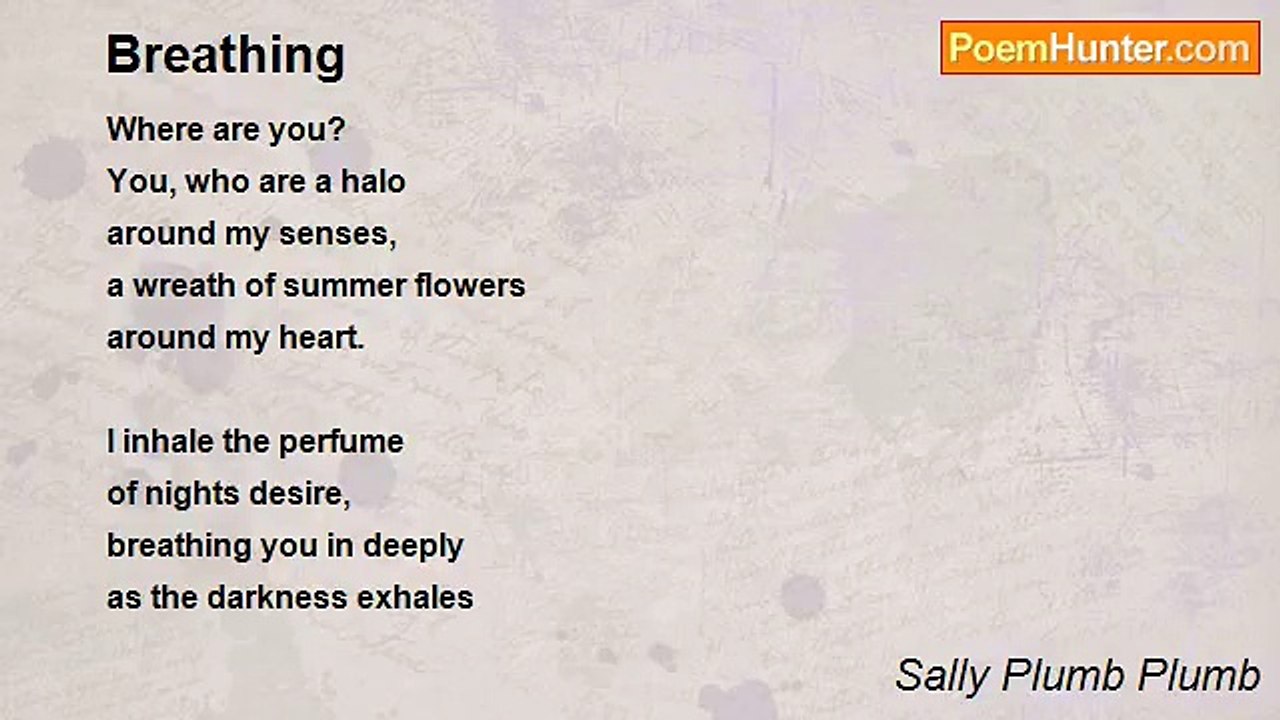 Breathing

PoemHunter.com

Where are you?
You, who are a halo
around my senses,
a wreath of summer flowers
around my heart.

I inhale the perfume
of nights desire,
breathing you in deeply
as the darkness exhales

Sally Plumb Plumb